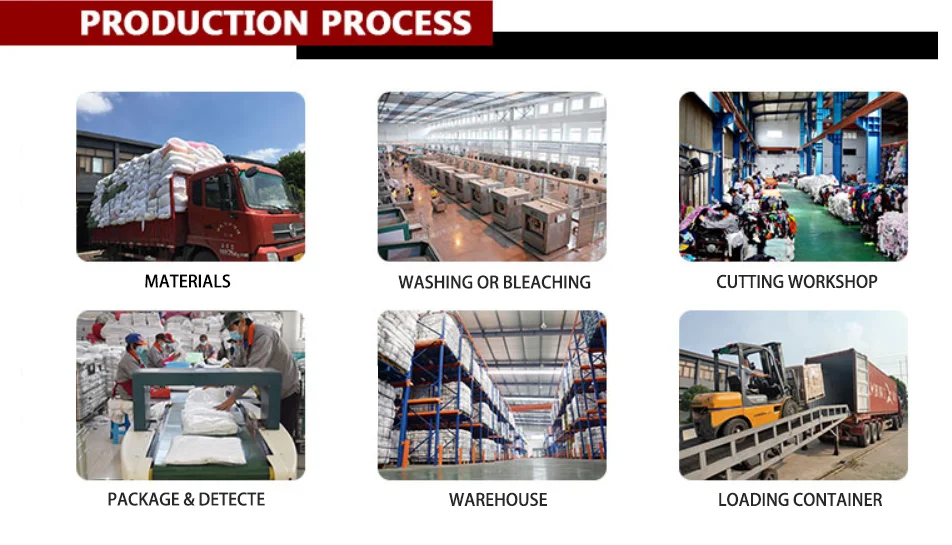 PRODUCTION PROCESS

MATERIALS

WASHING OR BLEACHING

CUTTING WORKSHOP

PACKAGE & DETECTE

WAREHOUSE

LOADING CONTAINER